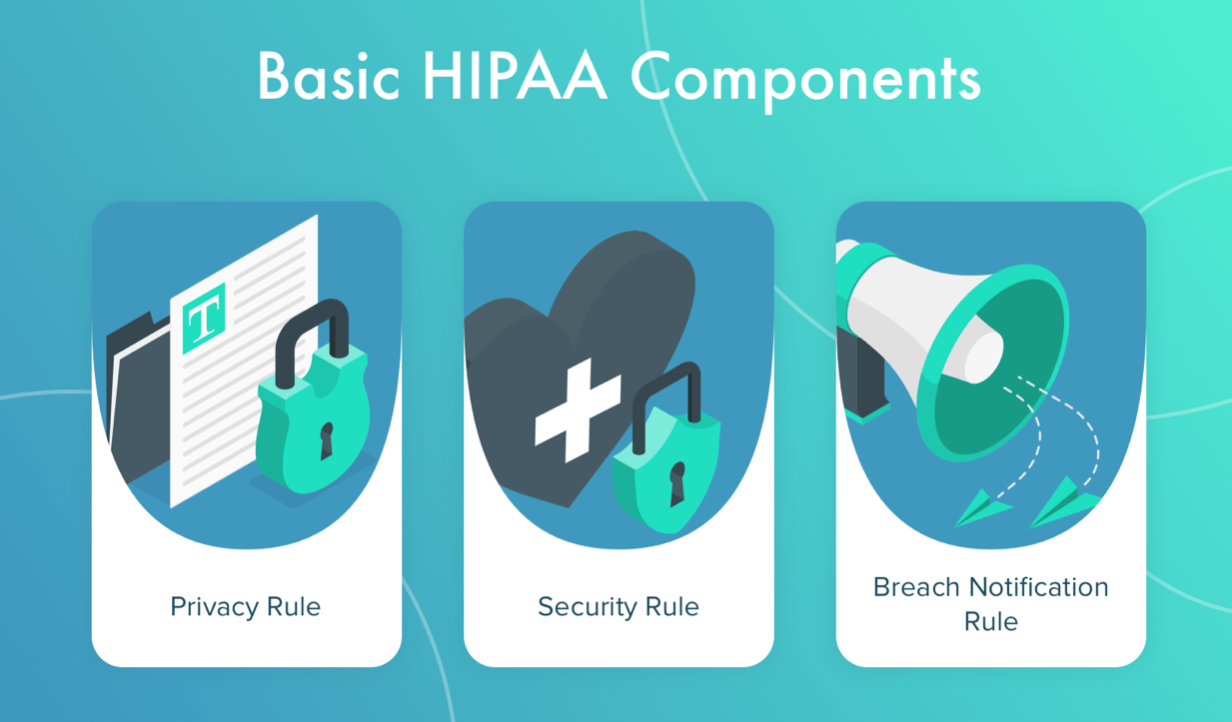 Basic HIPAA Components

T

Privacy Rule

Security Rule

Breach Notification Rule